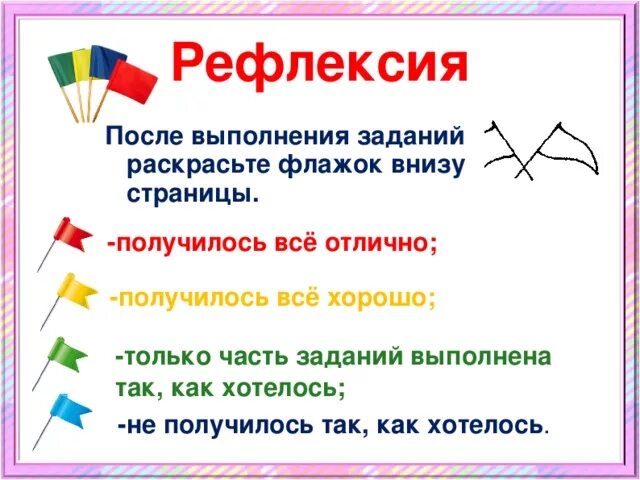 Рефлексия

После выполнения заданий раскрасьте флажок внизу страницы.

-получилось всё отлично;

-получилось всё хорошо;

-только часть заданий выполнена так, как хотелось;

-не получилось так, как хотелось.